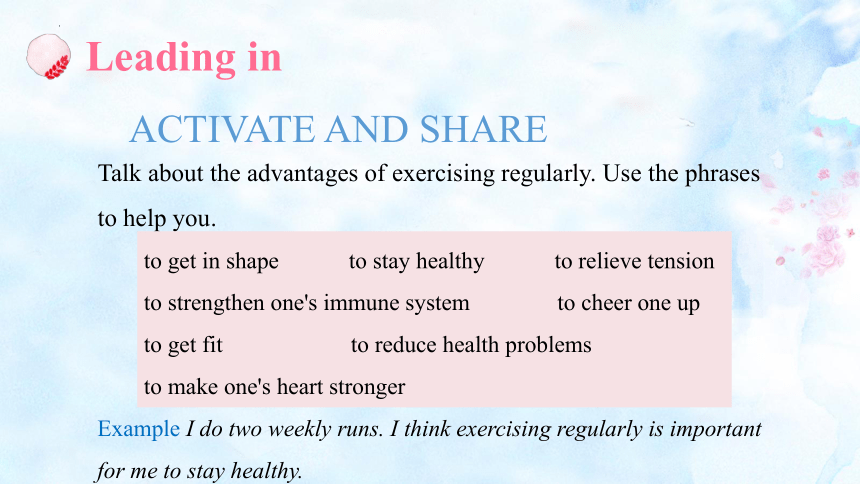 Leading in

ACTIVATE AND SHARE

Talk about the advantages of exercising regularly. Use the phrases to help you.

to get in shape to stay healthy to relieve tension
to strengthen one's immune system to cheer one up
to get fit to reduce health problems
to make one's heart stronger

Example I do two weekly runs. I think exercising regularly is important for me to stay healthy.